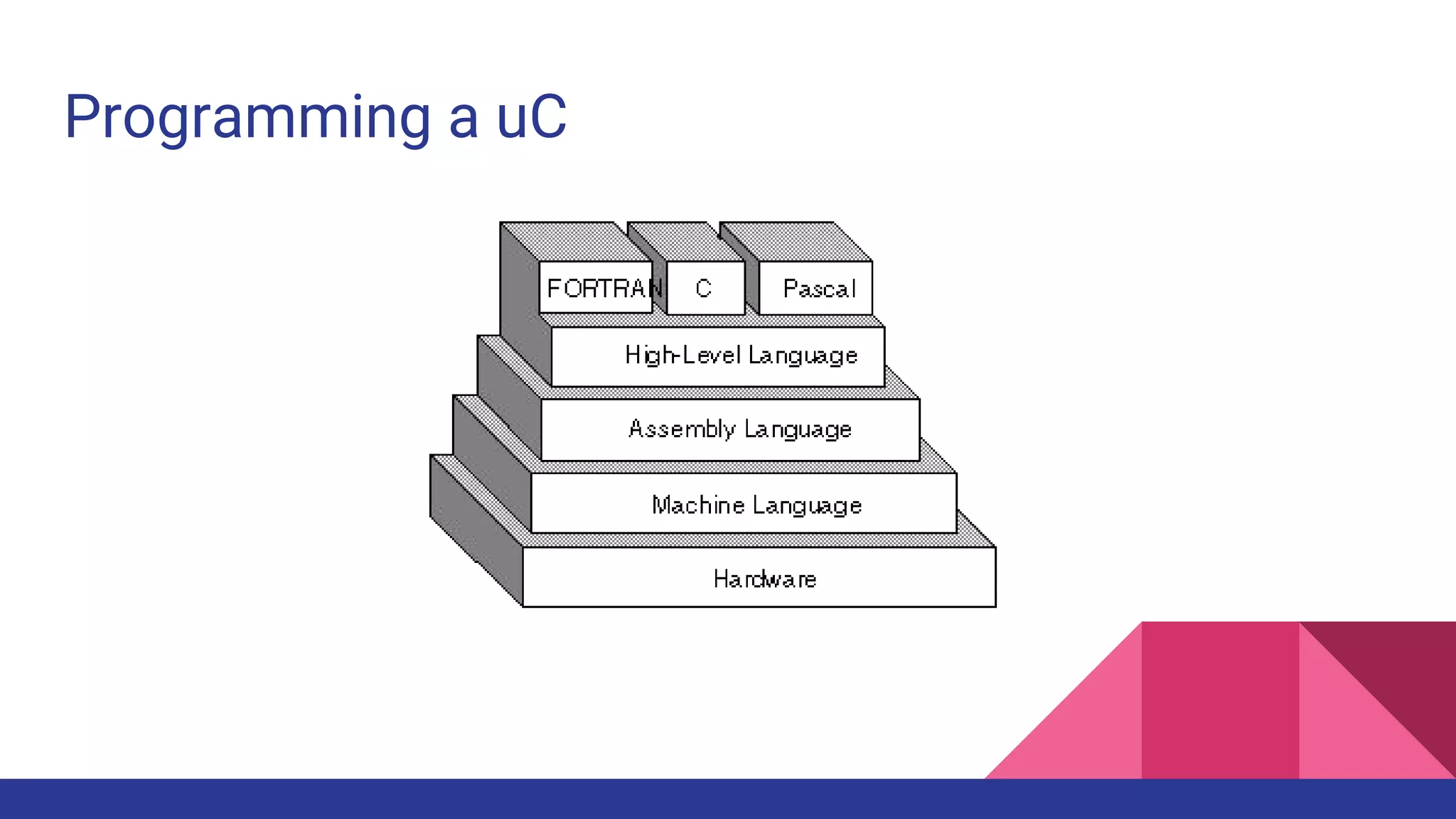 Programming a uC

FORTRAN C Pascal

High-Level Language

Assembly Language

Machine Language

Hardware